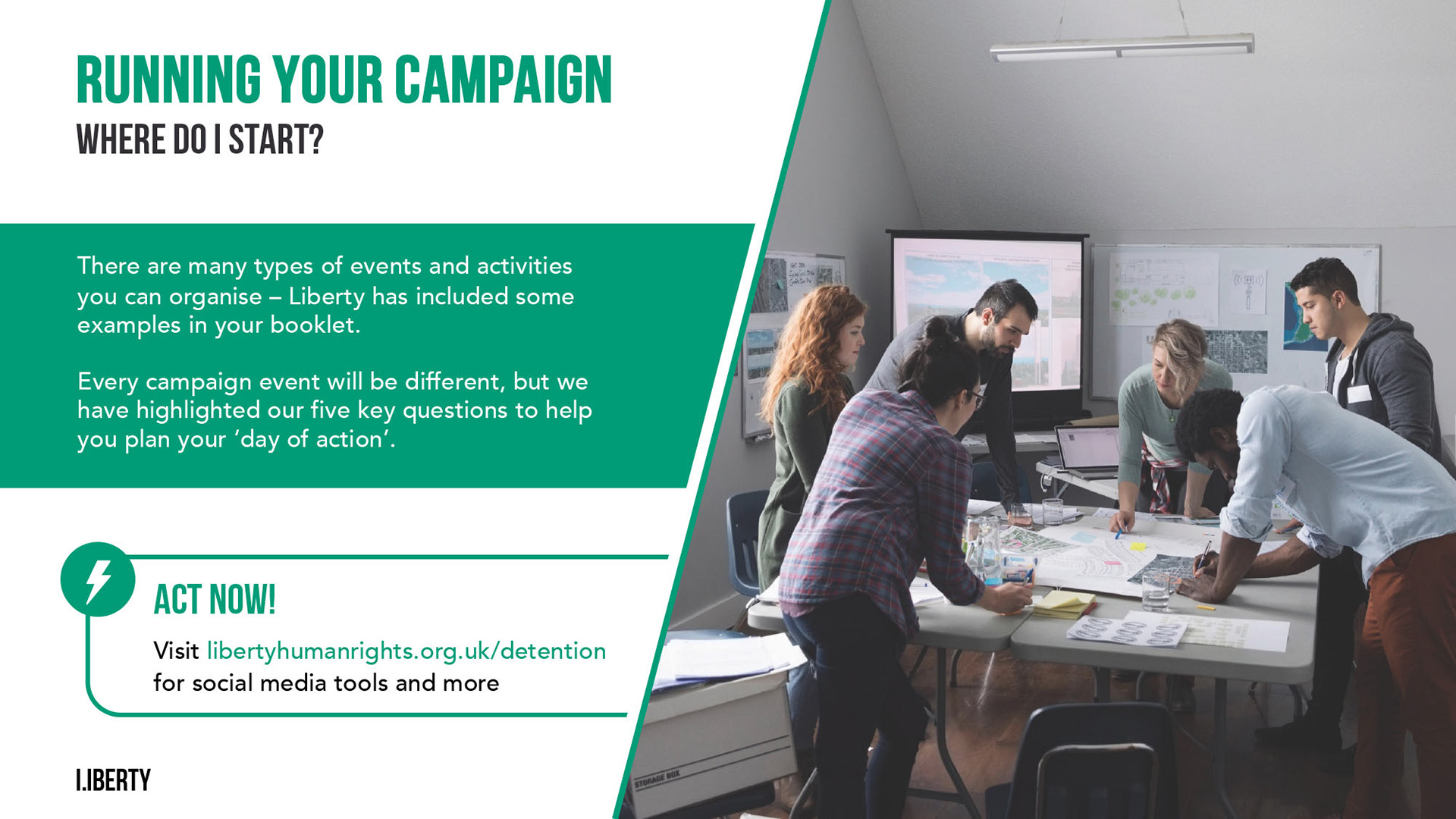 RUNNING YOUR CAMPAIGN
WHERE DO I START?

There are many types of events and activities you can organise – Liberty has included some examples in your booklet.

Every campaign event will be different, but we have highlighted our five key questions to help you plan your 'day of action'.

ACT NOW!
Visit libertyhumanrights.org.uk/detention for social media tools and more

LIBERTY

STORAGE BOX